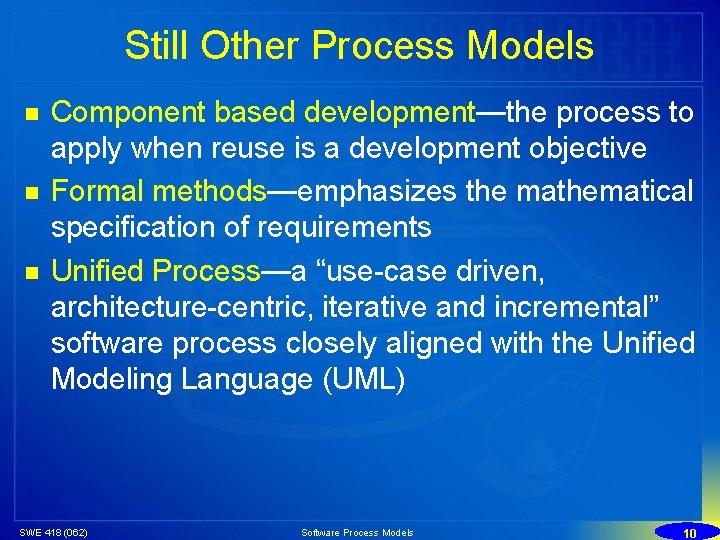 Still Other Process Models

- Component based development—the process to apply when reuse is a development objective
- Formal methods—emphasizes the mathematical specification of requirements
- Unified Process—a “use-case driven, architecture-centric, iterative and incremental” software process closely aligned with the Unified Modeling Language (UML)

SWE 418 (062) Software Process Models 10